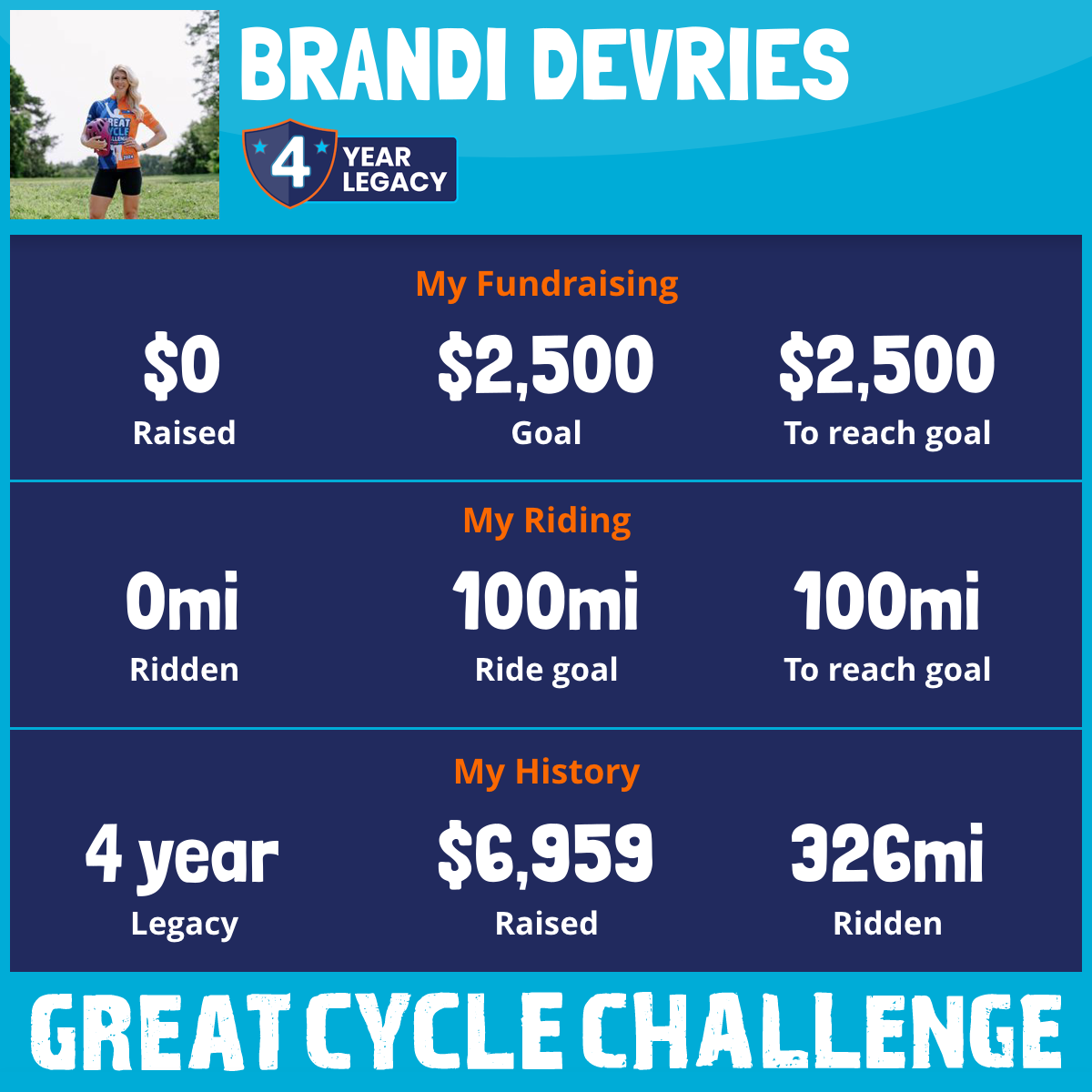 BRANDI DEVRIES

4 YEAR LEGACY

My Fundraising

$0
Raised

$2,500
Goal

$2,500
To reach goal

My Riding

0mi
Ridden

100mi
Ride goal

100mi
To reach goal

My History

4 year
Legacy

$6,959
Raised

326mi
Ridden

GREAT CYCLE CHALLENGE